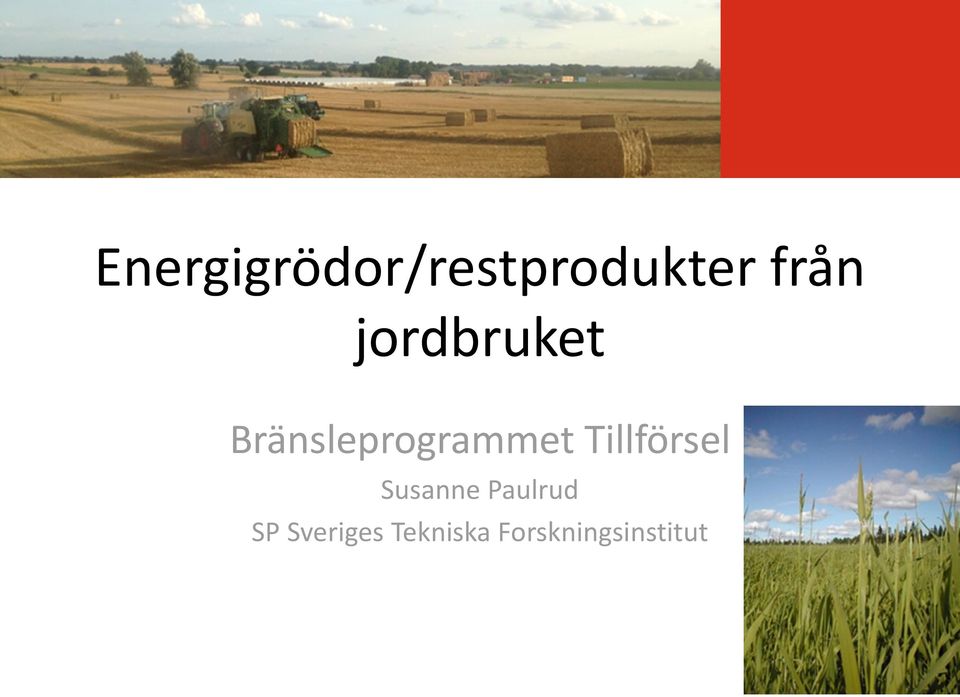 Energigrödor/restprodukter från jordbruket

Bränsleprogrammet Tillförsel

Susanne Paulrud

SP Sveriges Tekniska Forskningsinstitut